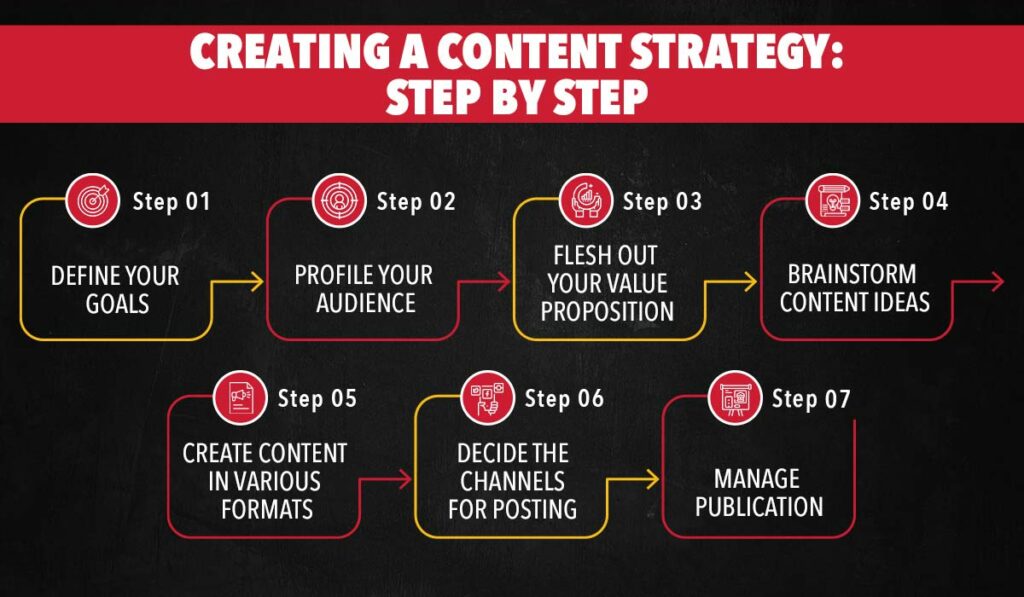 CREATING A CONTENT STRATEGY: STEP BY STEP

Step 01
DEFINE YOUR GOALS

Step 02
PROFILE YOUR AUDIENCE

Step 03
FLESH OUT YOUR VALUE PROPOSITION

Step 04
BRAINSTORM CONTENT IDEAS

Step 05
CREATE CONTENT IN VARIOUS FORMATS

Step 06
DECIDE THE CHANNELS FOR POSTING

Step 07
MANAGE PUBLICATION